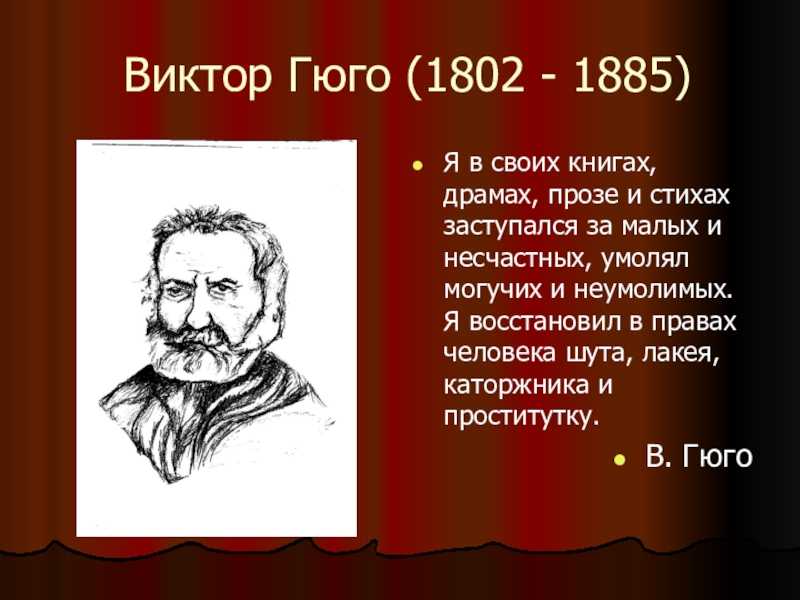 Виктор Гюго (1802 - 1885)

- Я в своих книгах, драмах, прозе и стихах заступался за малых и несчастных, умолял могучих и неумолимых. Я восстановил в правах человека шута, лакея, каторжника и проститутку.

- В. Гюго